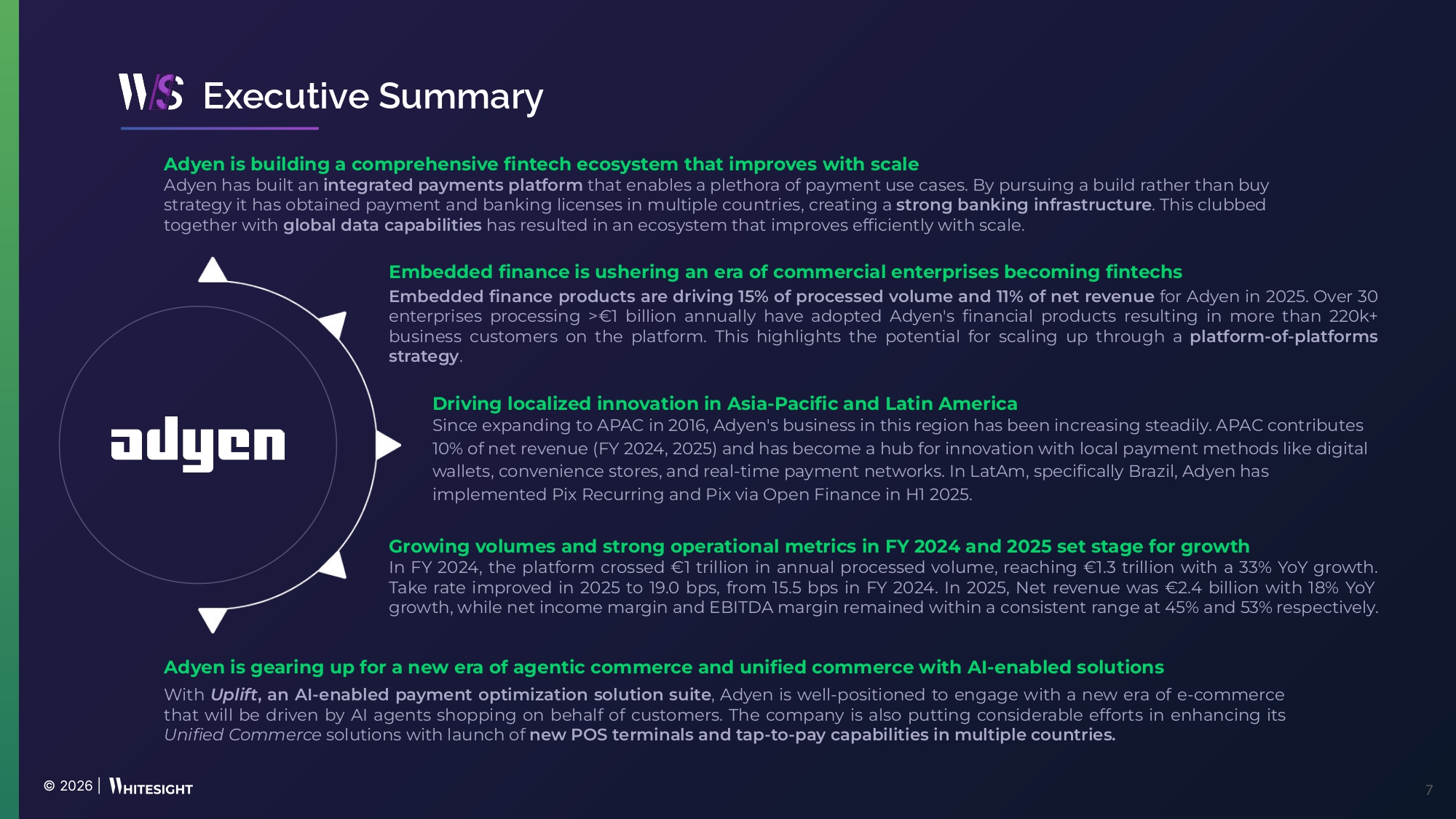 WS Executive Summary

Adyen is building a comprehensive fintech ecosystem that improves with scale
Adyen has built an integrated payments platform that enables a plethora of payment use cases. By pursuing a build rather than buy strategy it has obtained payment and banking licenses in multiple countries, creating a strong banking infrastructure. This clubbed together with global data capabilities has resulted in an ecosystem that improves efficiently with scale.

adyen

Embedded finance is ushering an era of commercial enterprises becoming fintechs
Embedded finance products are driving 15% of processed volume and 11% of net revenue for Adyen in 2025. Over 30 enterprises processing >€1 billion annually have adopted Adyen's financial products resulting in more than 220k+ business customers on the platform. This highlights the potential for scaling up through a platform-of-platforms strategy.

Driving localized innovation in Asia-Pacific and Latin America
Since expanding to APAC in 2016, Adyen's business in this region has been increasing steadily. APAC contributes 10% of net revenue (FY 2024, 2025) and has become a hub for innovation with local payment methods like digital wallets, convenience stores, and real-time payment networks. In LatAm, specifically Brazil, Adyen has implemented Pix Recurring and Pix via Open Finance in H1 2025.

Growing volumes and strong operational metrics in FY 2024 and 2025 set stage for growth
In FY 2024, the platform crossed €1 trillion in annual processed volume, reaching €1.3 trillion with a 33% YoY growth. Take rate improved in 2025 to 19.0 bps, from 15.5 bps in FY 2024. In 2025, Net revenue was €2.4 billion with 18% YoY growth, while net income margin and EBITDA margin remained within a consistent range at 45% and 53% respectively.

Adyen is gearing up for a new era of agentic commerce and unified commerce with AI-enabled solutions
With Uplift, an AI-enabled payment optimization solution suite, Adyen is well-positioned to engage with a new era of e-commerce that will be driven by AI agents shopping on behalf of customers. The company is also putting considerable efforts in enhancing its Unified Commerce solutions with launch of new POS terminals and tap-to-pay capabilities in multiple countries.

© 2026 | WHITESIGHT

7